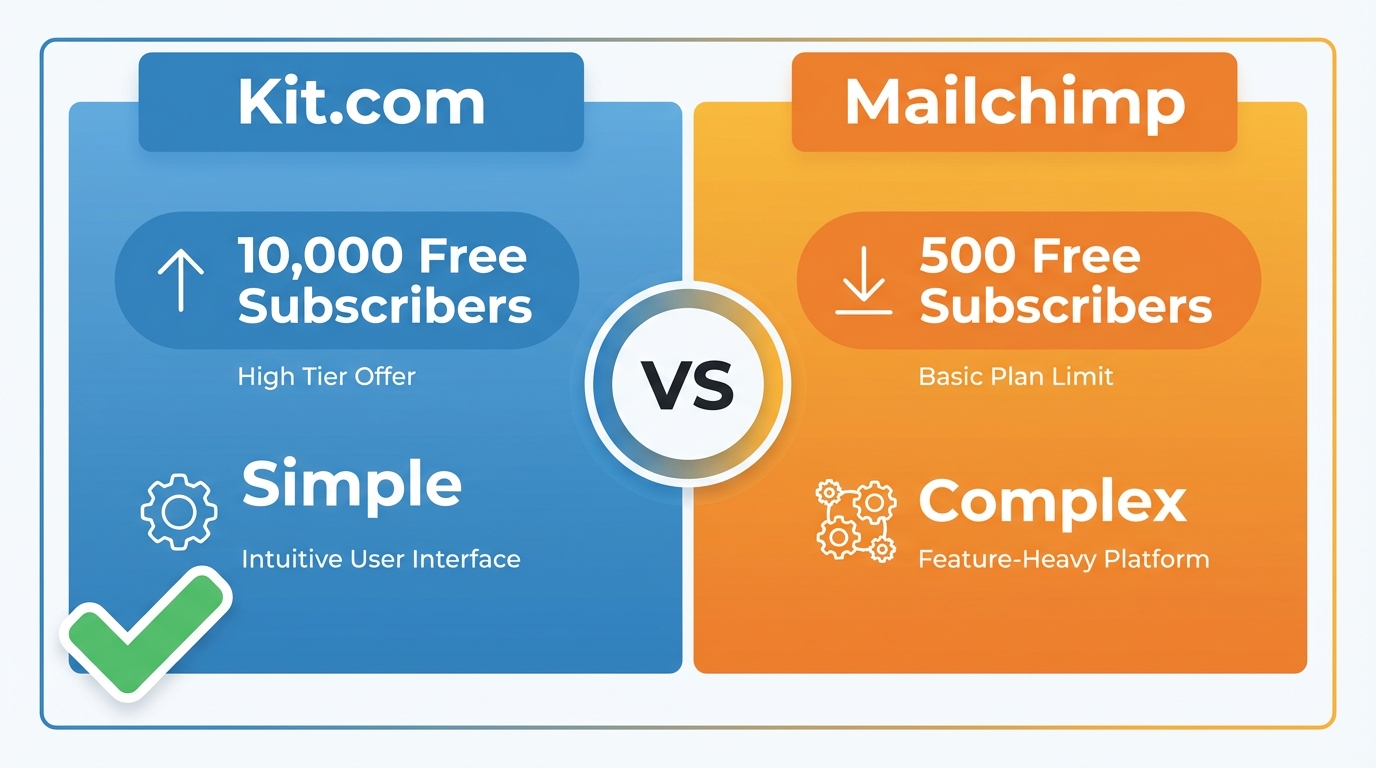 Kit.com

10,000 Free Subscribers

High Tier Offer

Simple

Intuitive User Interface

VS

Mailchimp

500 Free Subscribers

Basic Plan Limit

Complex

Feature-Heavy Platform